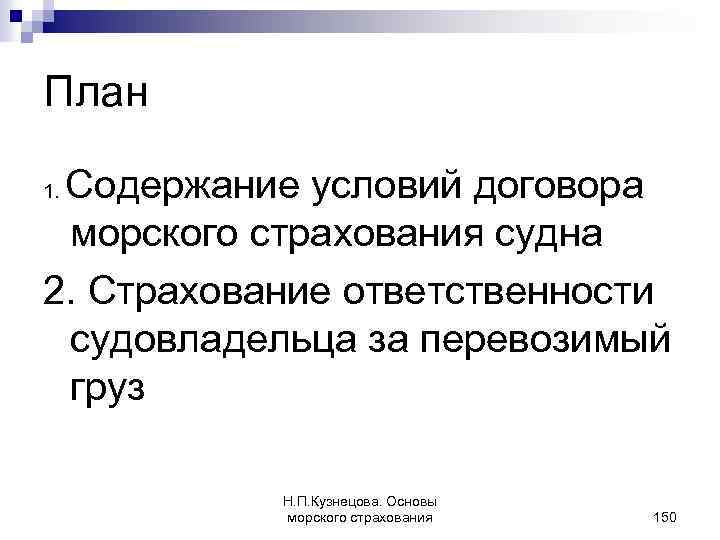 План

1. Содержание условий договора морского страхования судна

2. Страхование ответственности судовладельца за перевозимый груз

Н.П.Кузнецова. Основы морского страхования

150